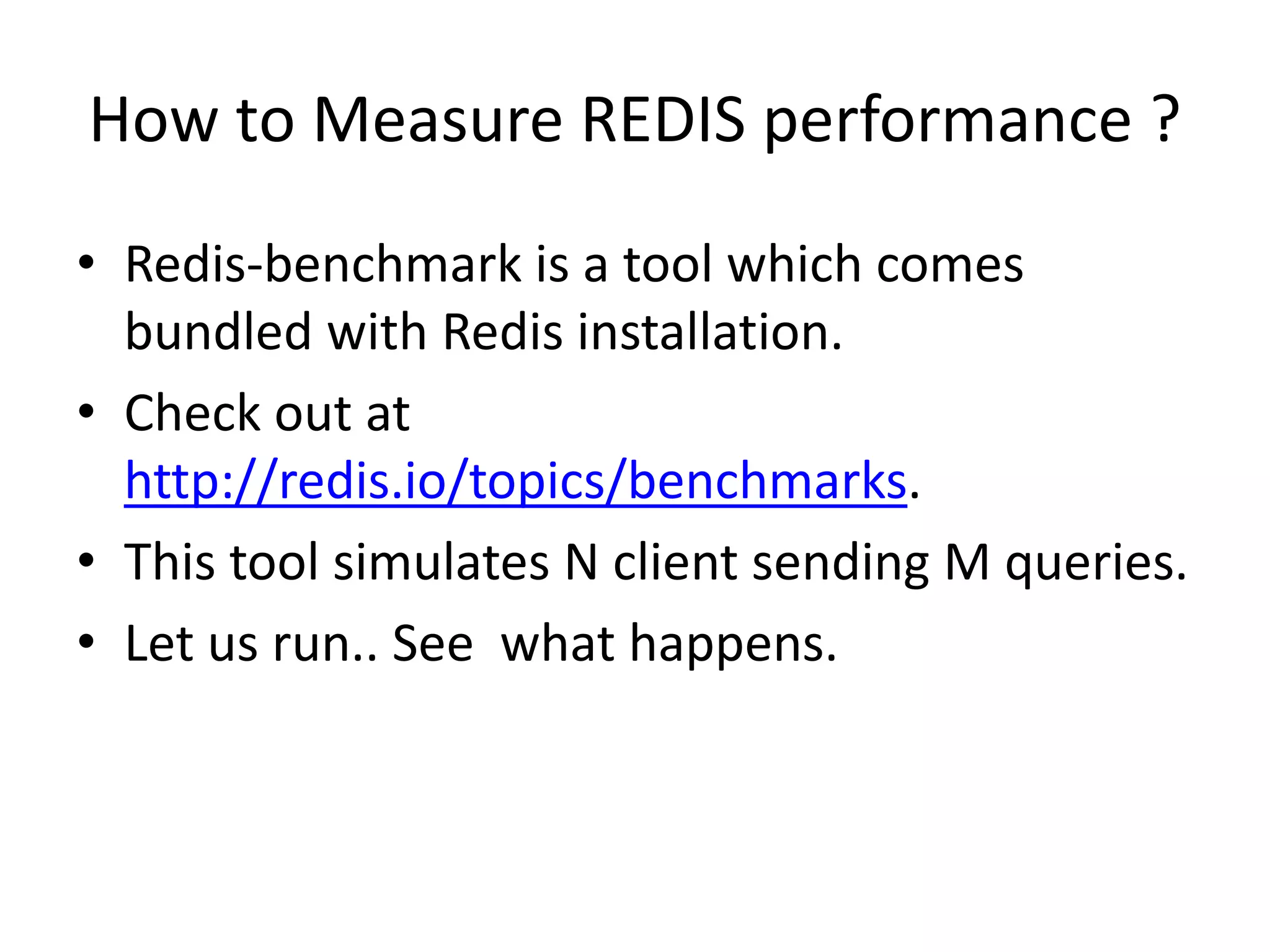 How to Measure REDIS performance ?

• Redis-benchmark is a tool which comes bundled with Redis installation.
• Check out at http://redis.io/topics/benchmarks.
• This tool simulates N client sending M queries.
• Let us run.. See what happens.